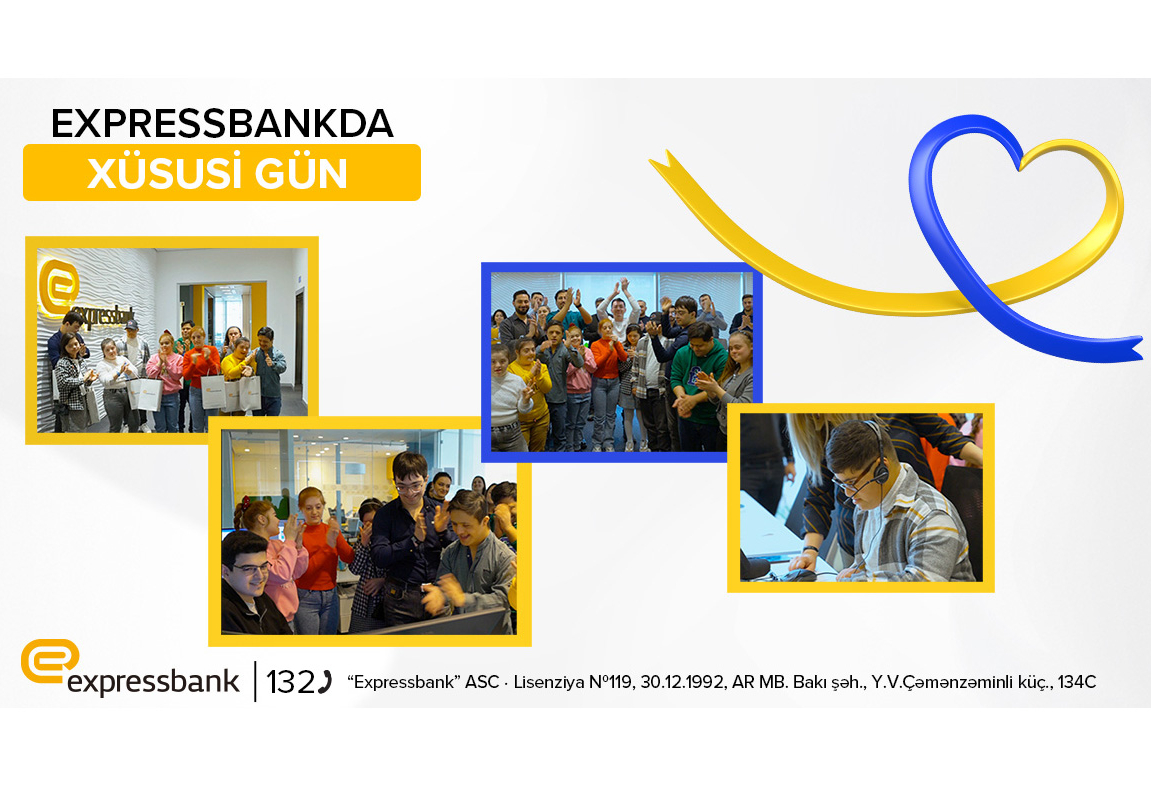 EXPRESSBANKDA
XÜSUSİ GÜN

expressbank

expressbank | 132

"Expressbank" ASC · Lisenziya №119, 30.12.1992, AR MB. Bakı şəh., Y.V.Çəmənzəminli küç., 134C